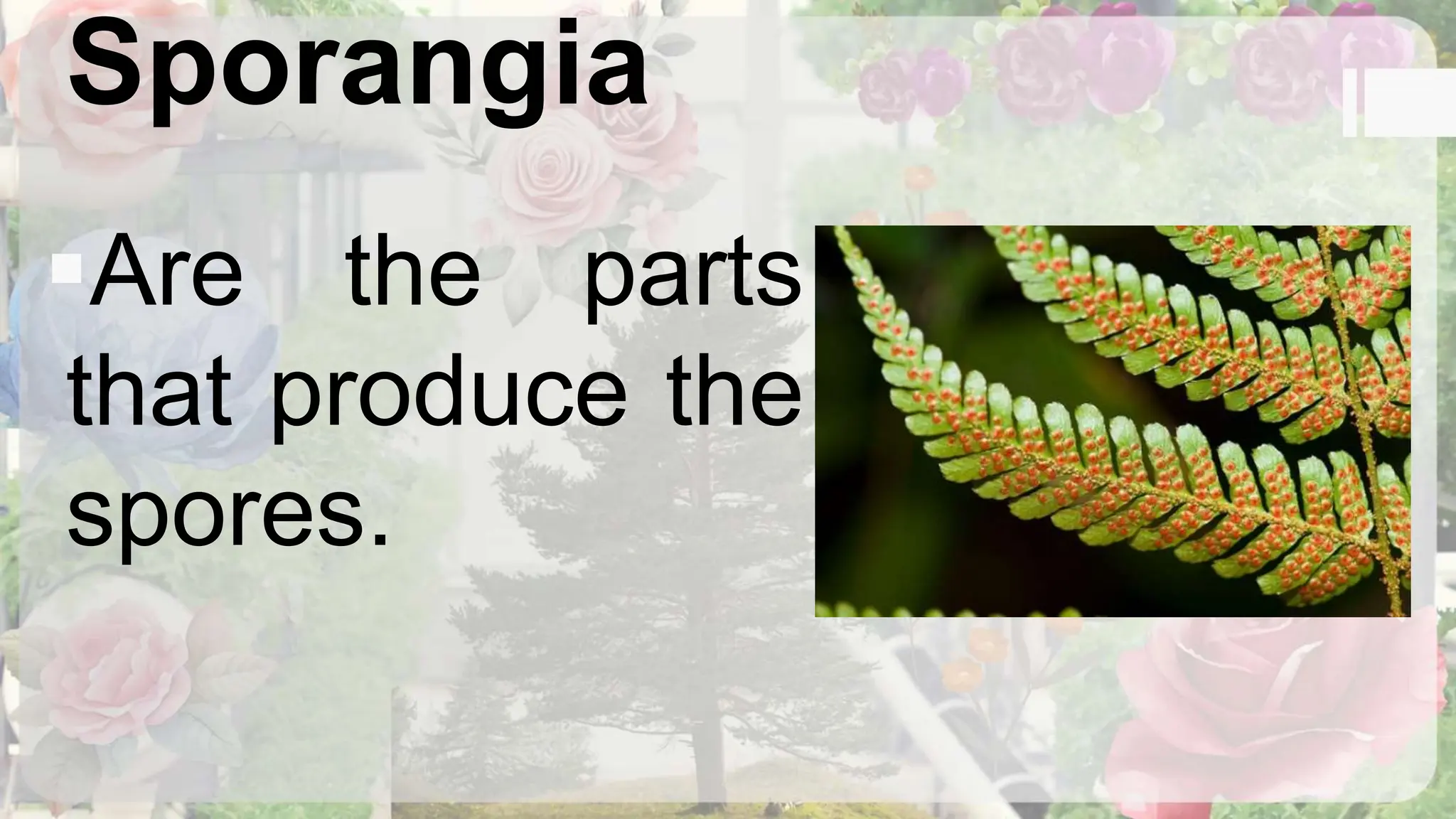 Sporangia

Are the parts that produce the spores.